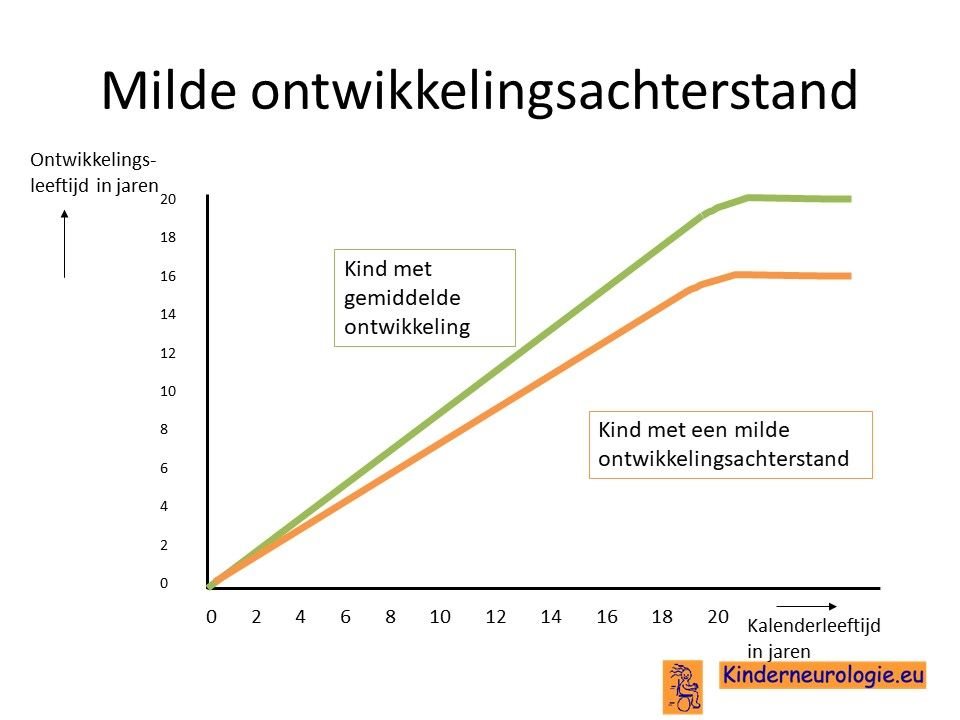 Milde ontwikkelingsachterstand

Ontwikkelingsleeftijd in jaren

20
18
16
14
12
10
8
6
4
2
0

Kind met gemiddelde ontwikkeling

Kind met een milde ontwikkelingsachterstand

0 2 4 6 8 10 12 14 16 18 20

Kalenderleeftijd in jaren

Kinderneurologie.eu